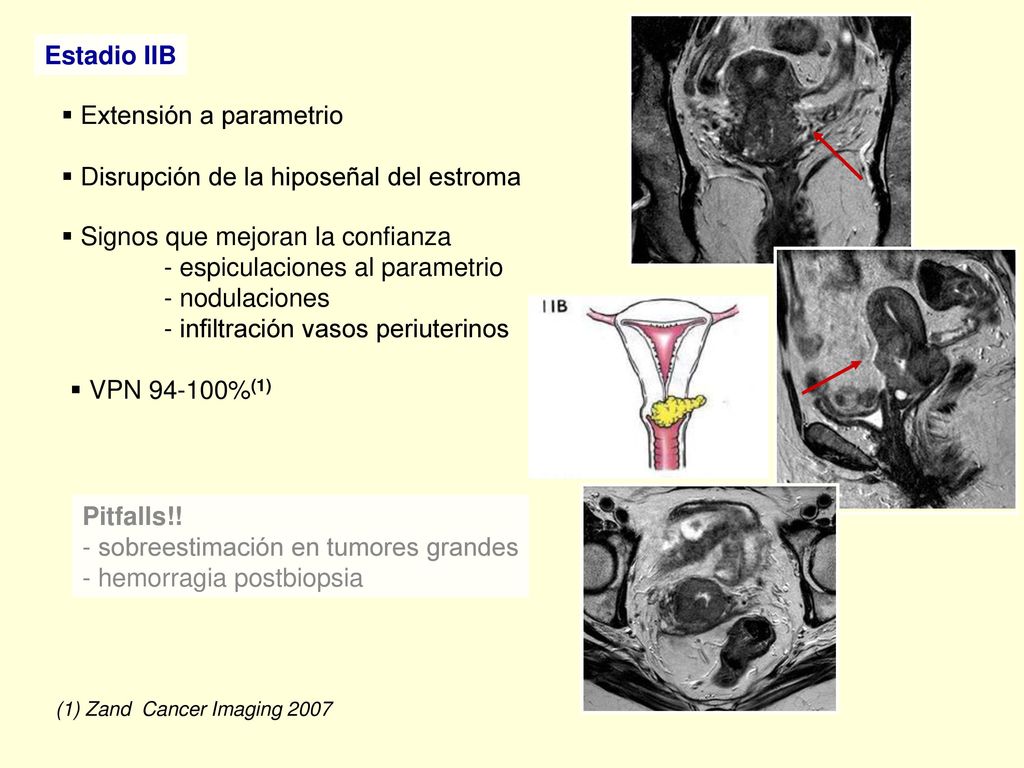 Estadio IIB

▪ Extensión a parametrio

▪ Disrupción de la hiposeñal del estroma

▪ Signos que mejoran la confianza
- espiculaciones al parametrio
- nodulaciones
- infiltración vasos periuterinos

▪ VPN 94-100%$^{(1)}$

IIB

Pitfalls!!
- sobreestimación en tumores grandes
- hemorragia postbiopsia

(1) Zand Cancer Imaging 2007